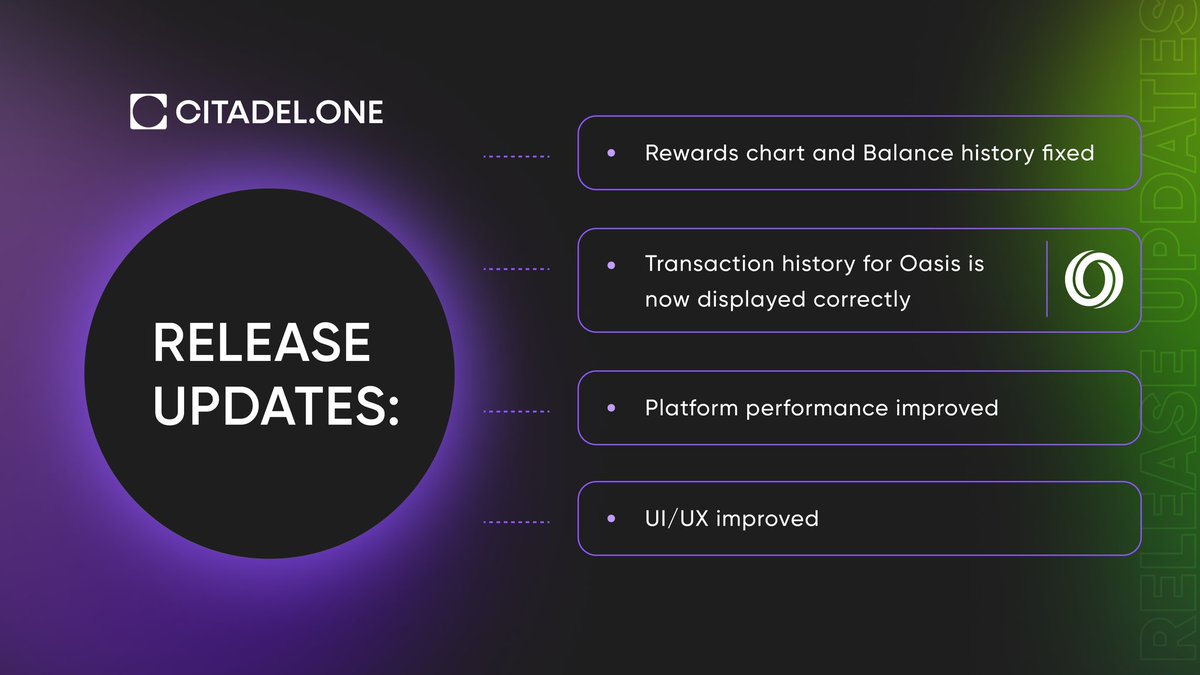 CITADEL.ONE

RELEASE UPDATES:

• Rewards chart and Balance history fixed

• Transaction history for Oasis is now displayed correctly

• Platform performance improved

• UI/UX improved

RELEASE UPDATES